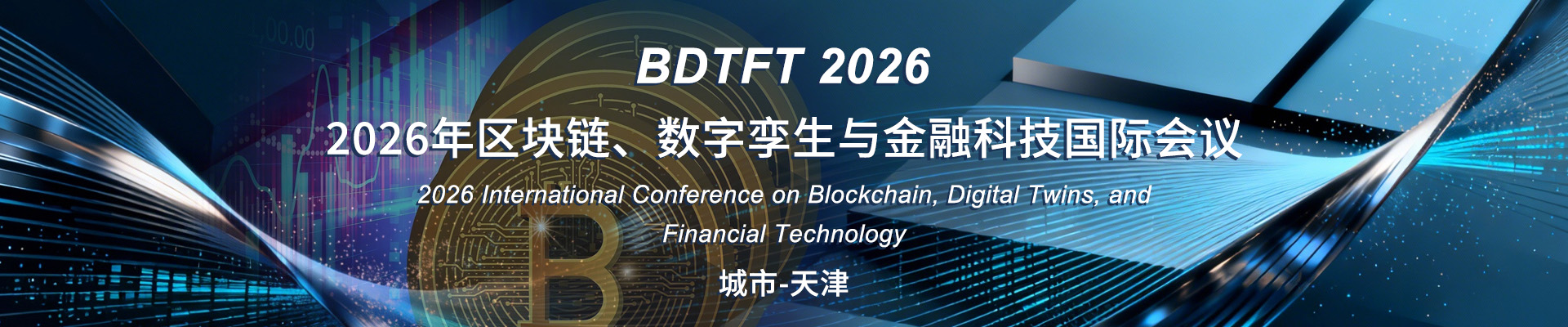 BDTFT 2026

2026年区块链、数字孪生与金融科技国际会议

2026 International Conference on Blockchain, Digital Twins, and Financial Technology

城市-天津